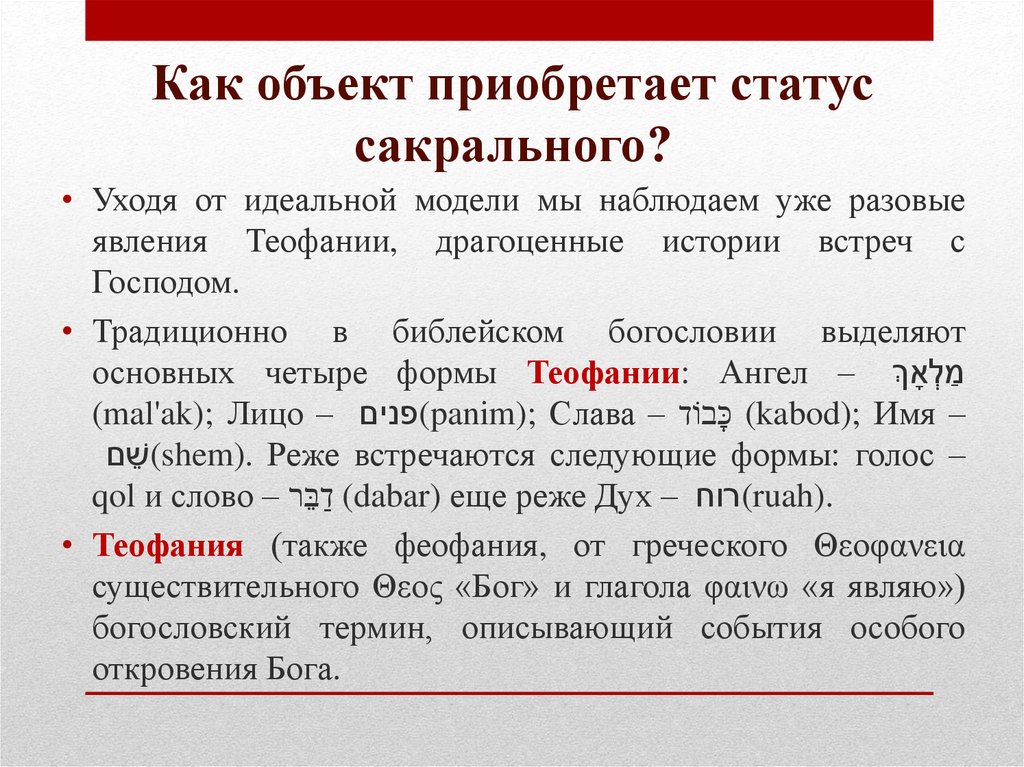 Как объект приобретает статус сакрального?

• Уходя от идеальной модели мы наблюдаем уже разовые явления Теофании, драгоценные истории встреч с Господом.

• Традиционно в библейском богословии выделяют основных четыре формы Теофании: Ангел – מַלְאָךְ (mal'ak); Лицо – פנים(panim); Слава – כָּבוֹד (kabod); Имя – שֵׁם(shem). Реже встречаются следующие формы: голос – qol и слово – דָּבָר (dabar) еще реже Дух – רוח(ruah).

• Теофания (также феофания, от греческого Θεοφανεια существительного Θεος «Бог» и глагола φαινω «я являю») богословский термин, описывающий события особого откровения Бога.